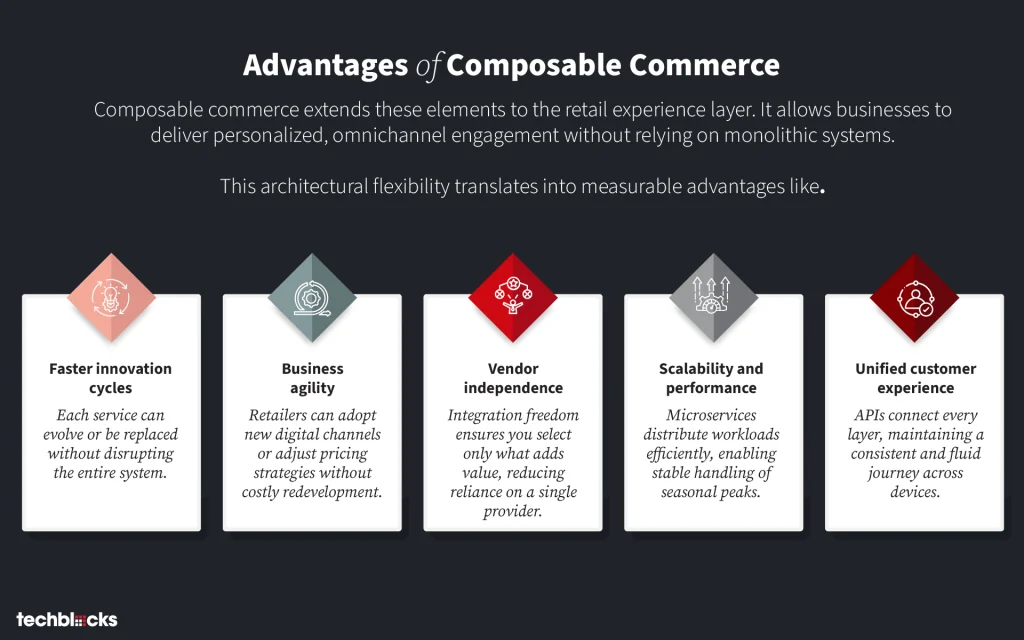 Advantages of Composable Commerce

Composable commerce extends these elements to the retail experience layer. It allows businesses to deliver personalized, omnichannel engagement without relying on monolithic systems.

This architectural flexibility translates into measurable advantages like.

Faster innovation cycles

Each service can evolve or be replaced without disrupting the entire system.

Business agility

Retailers can adopt new digital channels or adjust pricing strategies without costly redevelopment.

Vendor independence

Integration freedom ensures you select only what adds value, reducing reliance on a single provider.

Scalability and performance

Microservices distribute workloads efficiently, enabling stable handling of seasonal peaks.

Unified customer experience

APIs connect every layer, maintaining a consistent and fluid journey across devices.

techblocks